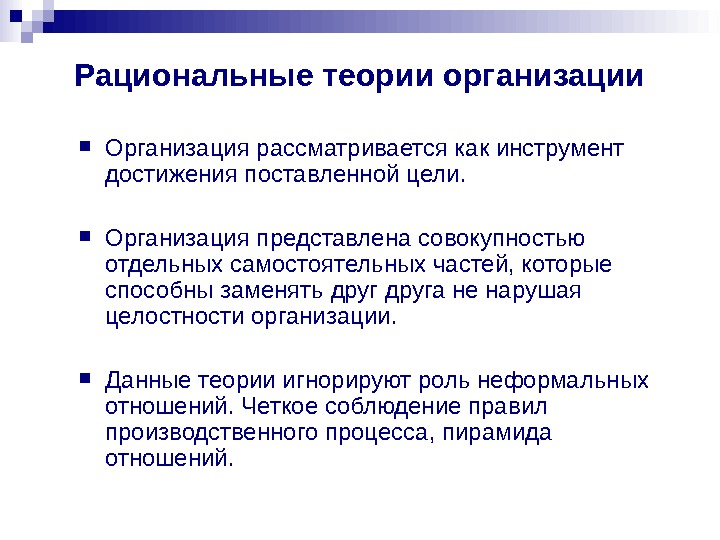 Рациональные теории организации

■ Организация рассматривается как инструмент достижения поставленной цели.

■ Организация представлена совокупностью отдельных самостоятельных частей, которые способны заменять друг друга не нарушая целостности организации.

■ Данные теории игнорируют роль неформальных отношений. Четкое соблюдение правил производственного процесса, пирамида отношений.